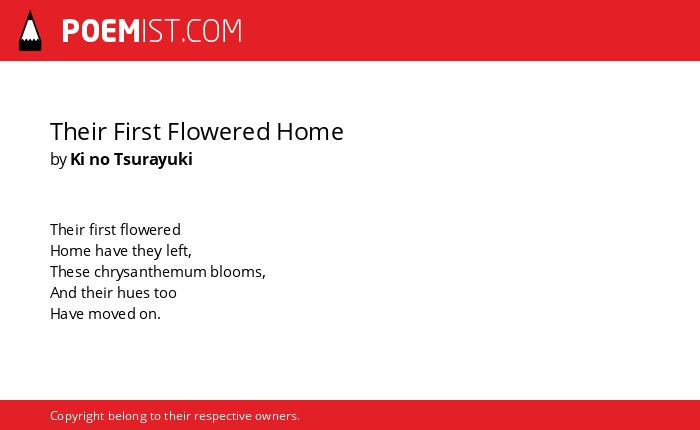 POEMIST.COM

Their First Flowered Home
by Ki no Tsurayuki

Their first flowered
Home have they left,
These chrysanthemum blooms,
And their hues too
Have moved on.

Copyright belong to their respective owners.